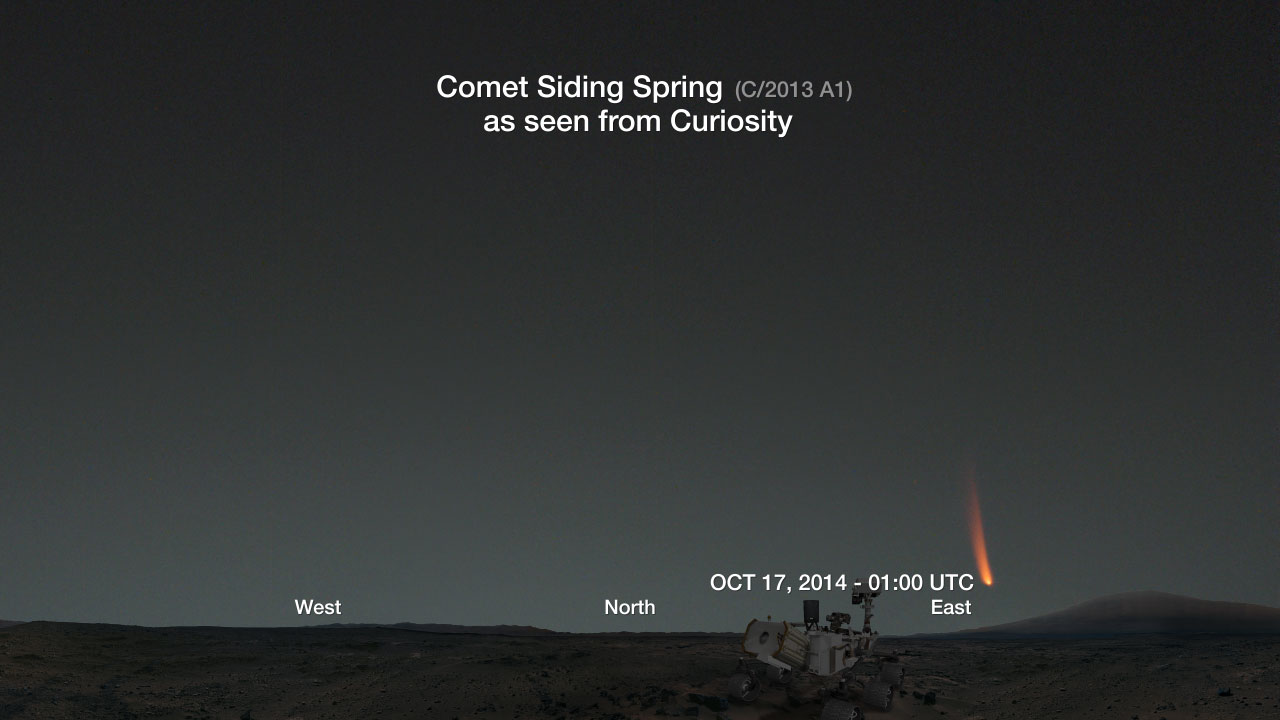 Comet Siding Spring (C/2013 A1)
as seen from Curiosity

OCT 17, 2014 - 01:00 UTC

West

North

East